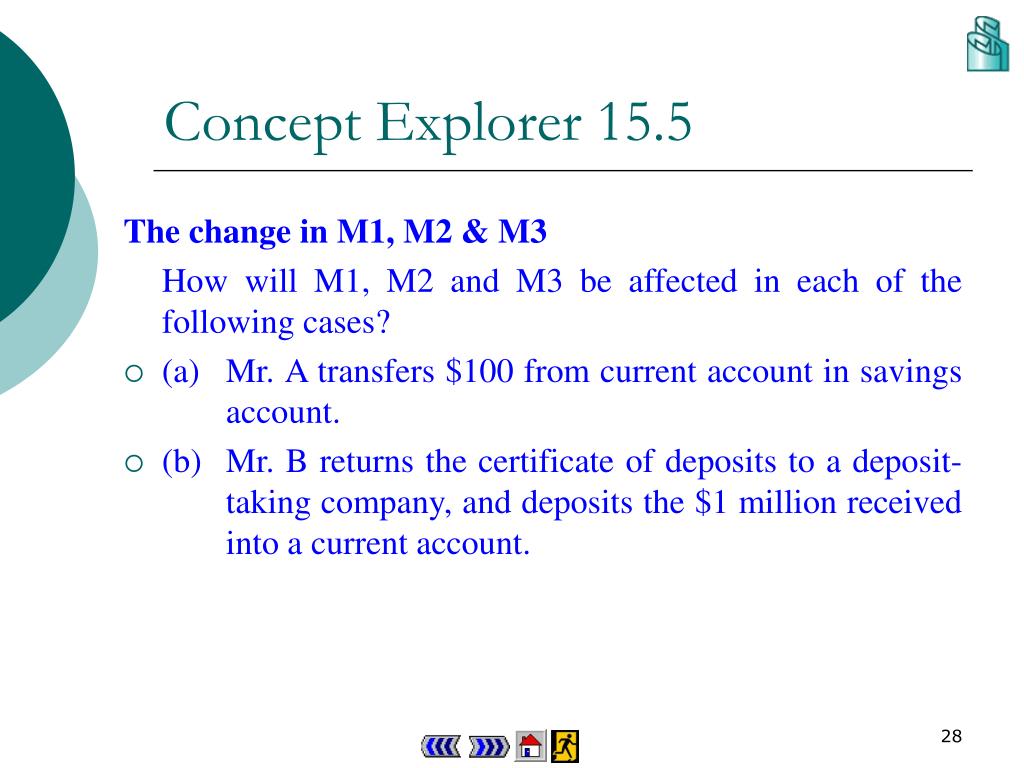 Concept Explorer 15.5

The change in M1, M2 & M3

How will M1, M2 and M3 be affected in each of the following cases?

(a) Mr. A transfers \$100 from current account in savings account.

(b) Mr. B returns the certificate of deposits to a deposit-taking company, and deposits the \$1 million received into a current account.

28